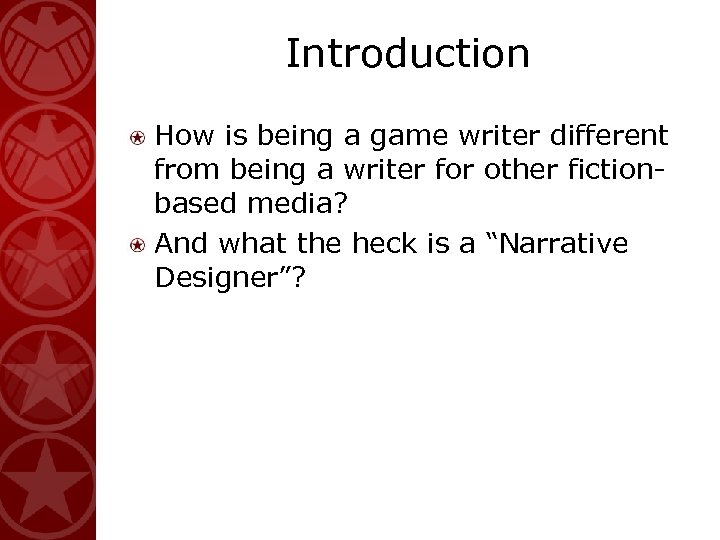 Introduction

How is being a game writer different from being a writer for other fiction-based media?

And what the heck is a “Narrative Designer”?